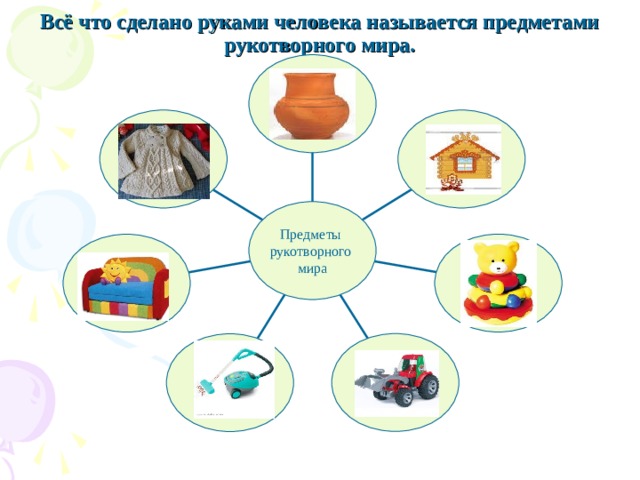 Всё что сделано руками человека называется предметами рукотворного мира.

Предметы рукотворного мира